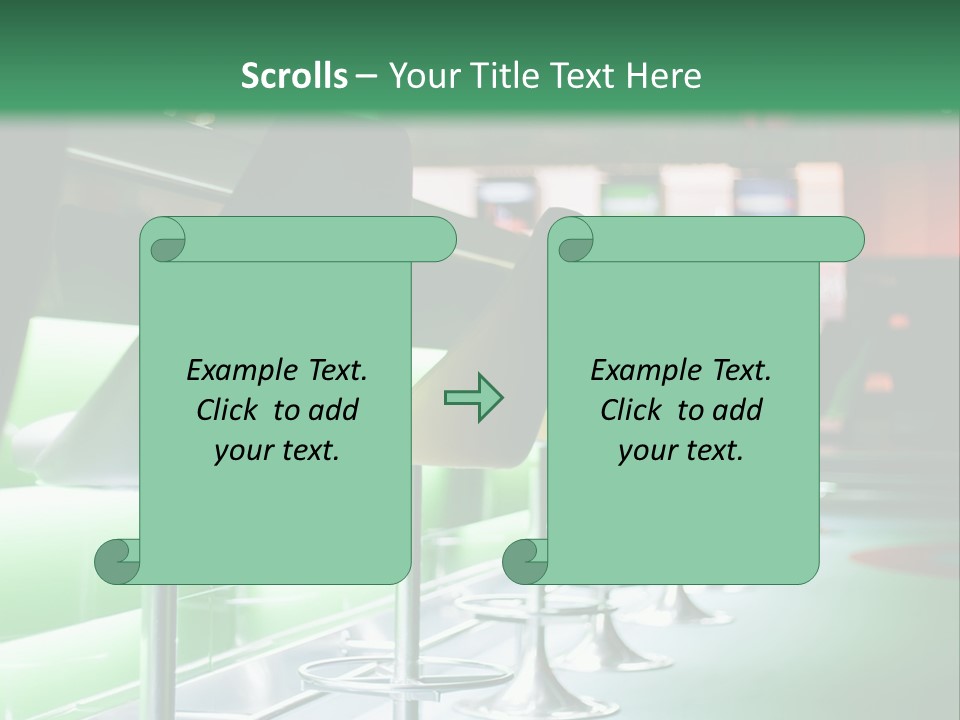 Scrolls – Your Title Text Here

Example Text. Click to add your text.

Example Text. Click to add your text.